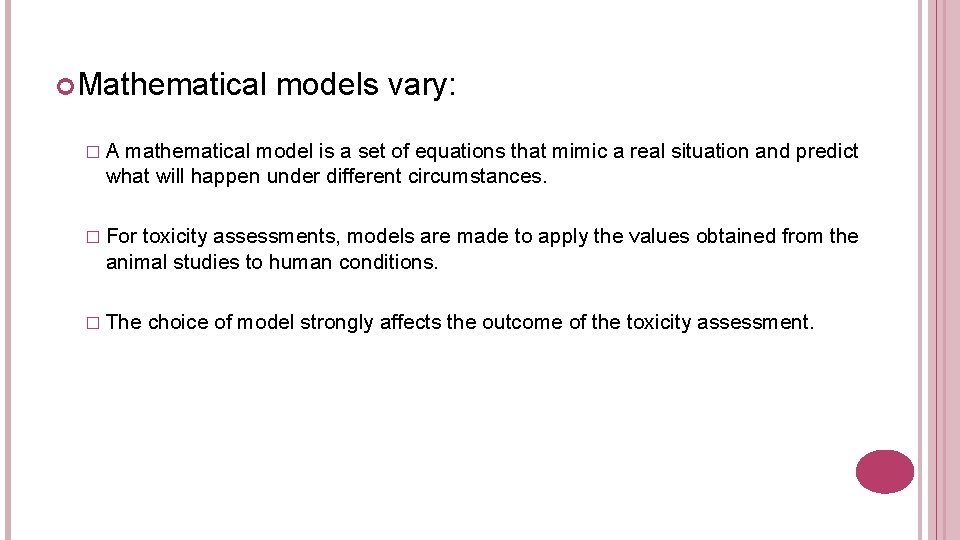 Mathematical models vary:

A mathematical model is a set of equations that mimic a real situation and predict what will happen under different circumstances.

For toxicity assessments, models are made to apply the values obtained from the animal studies to human conditions.

The choice of model strongly affects the outcome of the toxicity assessment.